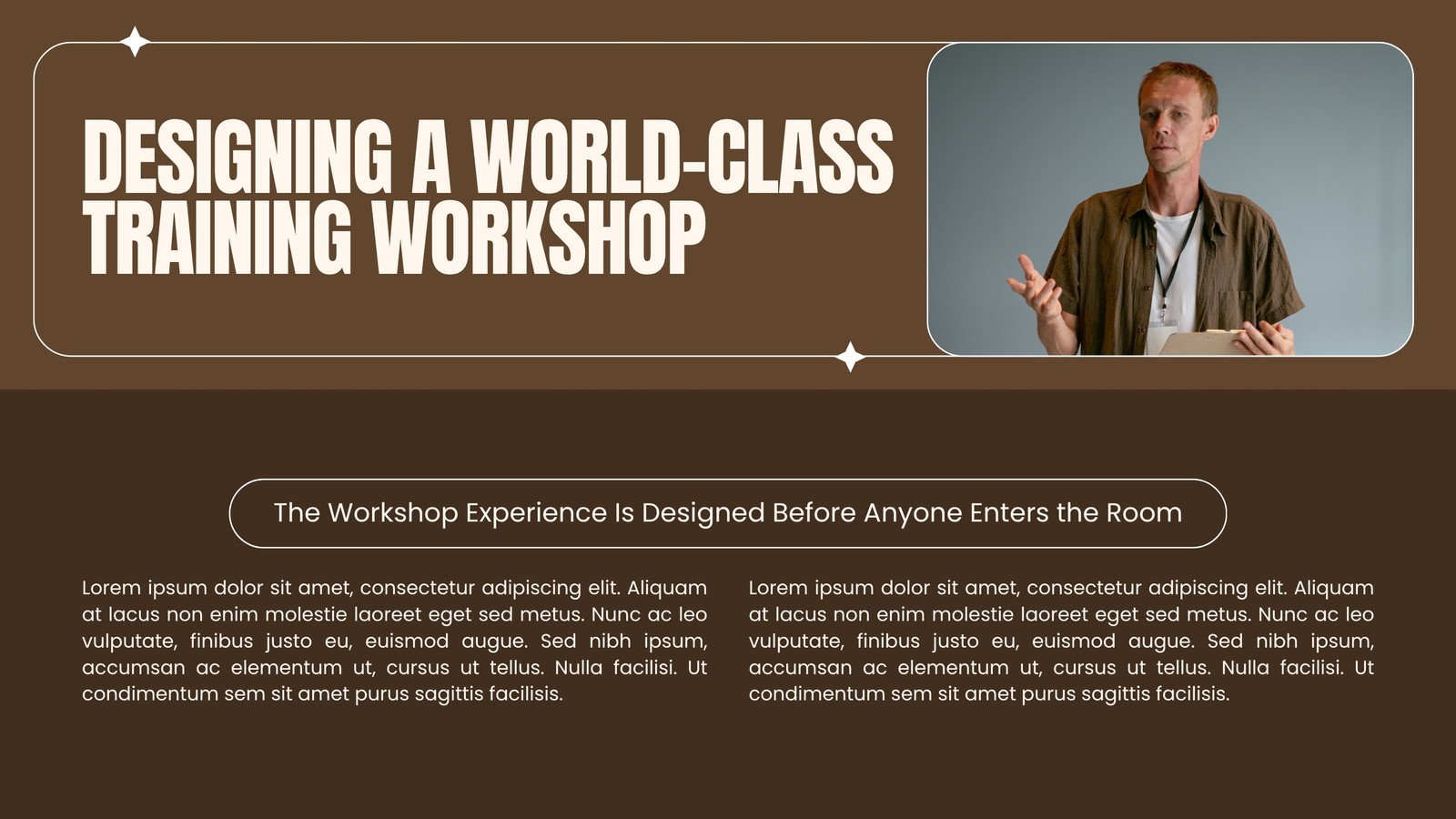 DESIGNING A WORLD-CLASS TRAINING WORKSHOP

The Workshop Experience Is Designed Before Anyone Enters the Room

Lorem ipsum dolor sit amet, consectetur adipiscing elit. Aliquam at lacus non enim molestie laoreet eget sed metus. Nunc ac leo vulputate, finibus justo eu, euismod augue. Sed nibh ipsum, accumsan ac elementum ut, cursus ut tellus. Nulla facilisi. Ut condimentum sem sit amet purus sagittis facilisis.

Lorem ipsum dolor sit amet, consectetur adipiscing elit. Aliquam at lacus non enim molestie laoreet eget sed metus. Nunc ac leo vulputate, finibus justo eu, euismod augue. Sed nibh ipsum, accumsan ac elementum ut, cursus ut tellus. Nulla facilisi. Ut condimentum sem sit amet purus sagittis facilisis.